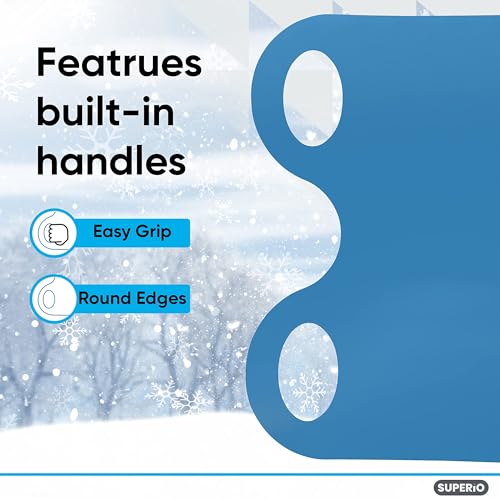 Featrues built-in handles

Easy Grip

Round Edges

SUPERiO